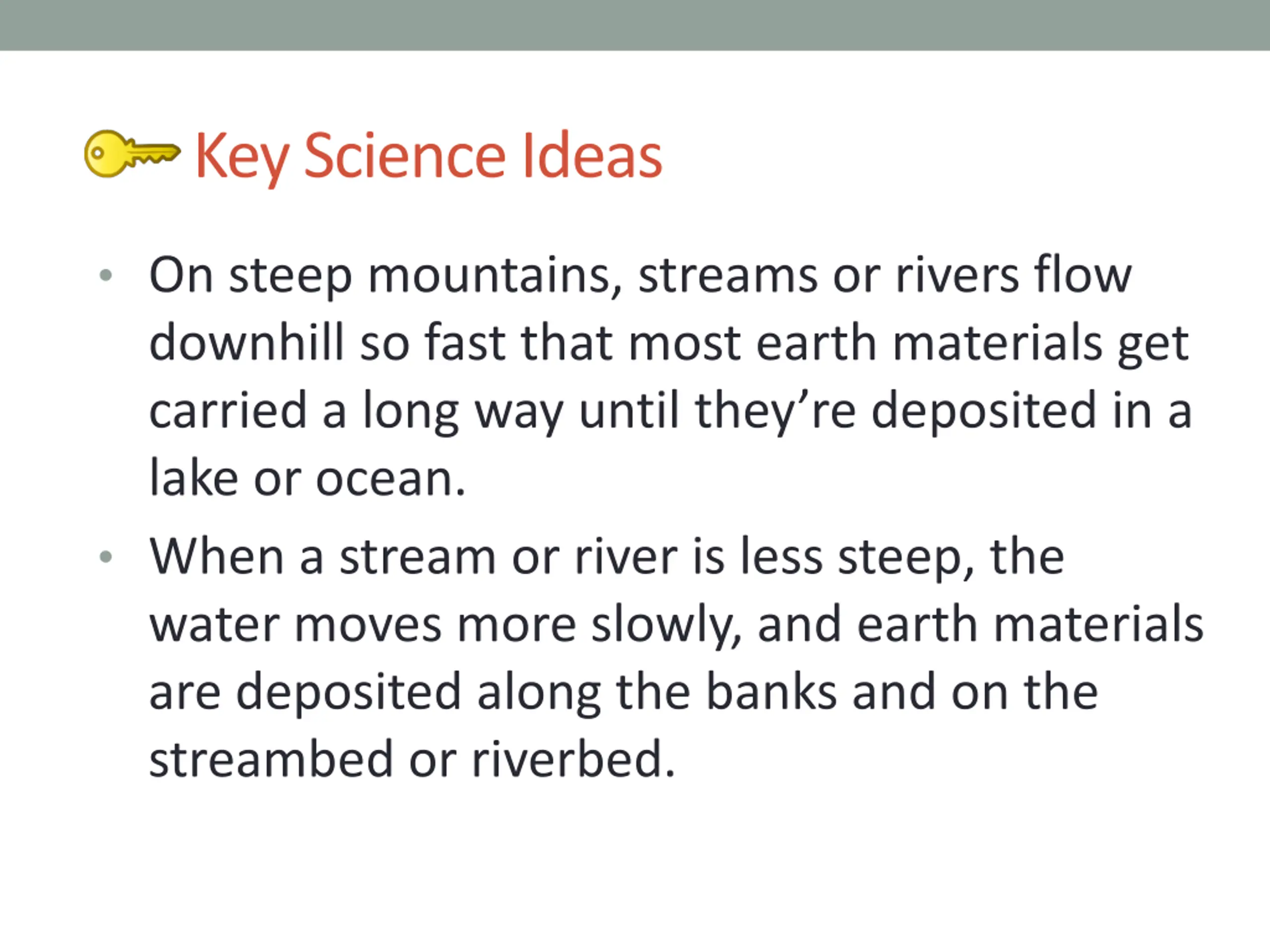 Key Science Ideas

• On steep mountains, streams or rivers flow downhill so fast that most earth materials get carried a long way until they’re deposited in a lake or ocean.

• When a stream or river is less steep, the water moves more slowly, and earth materials are deposited along the banks and on the streambed or riverbed.